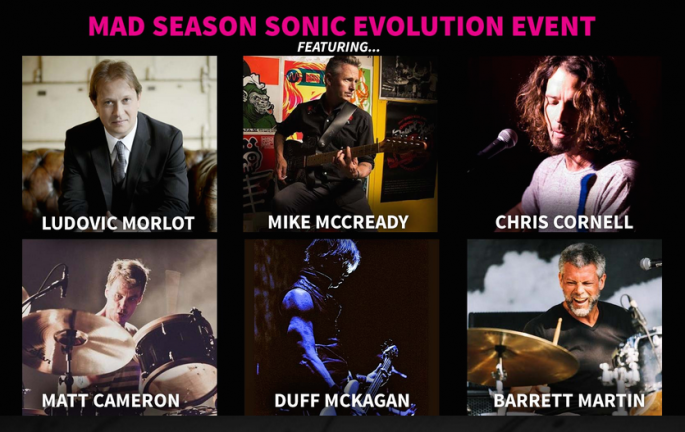 MAD SEASON SONIC EVOLUTION EVENT

FEATURING...

LUDOVIC MORLOT

MIKE MCCREADY

CHRIS CORNELL

MATT CAMERON

DUFF MCKAGAN

BARRETT MARTIN